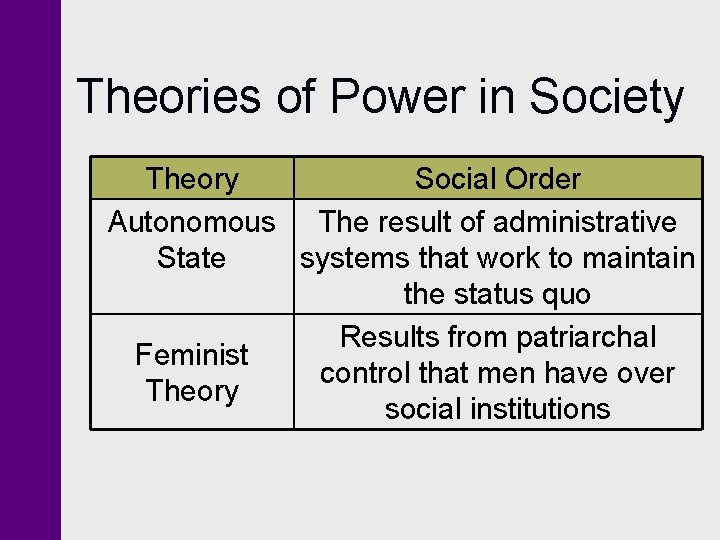 Theories of Power in Society

| Theory | Social Order |
|---|---|
| Autonomous State | The result of administrative systems that work to maintain the status quo |
| Feminist Theory | Results from patriarchal control that men have over social institutions |